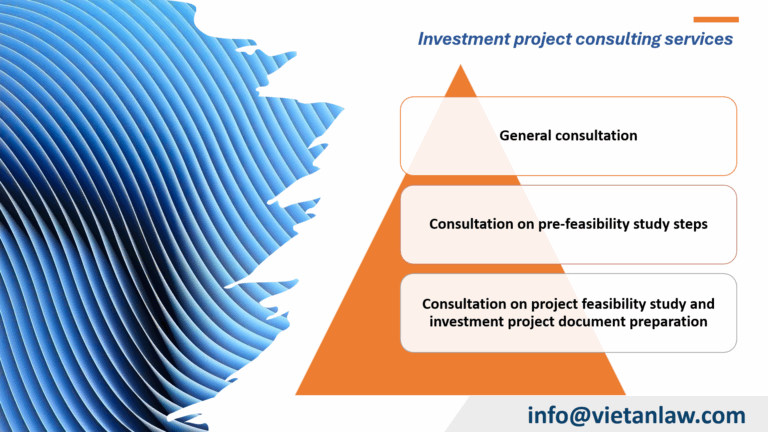 Investment project consulting services

General consultation

Consultation on pre-feasibility study steps

Consultation on project feasibility study and investment project document preparation

info@vietanlaw.com